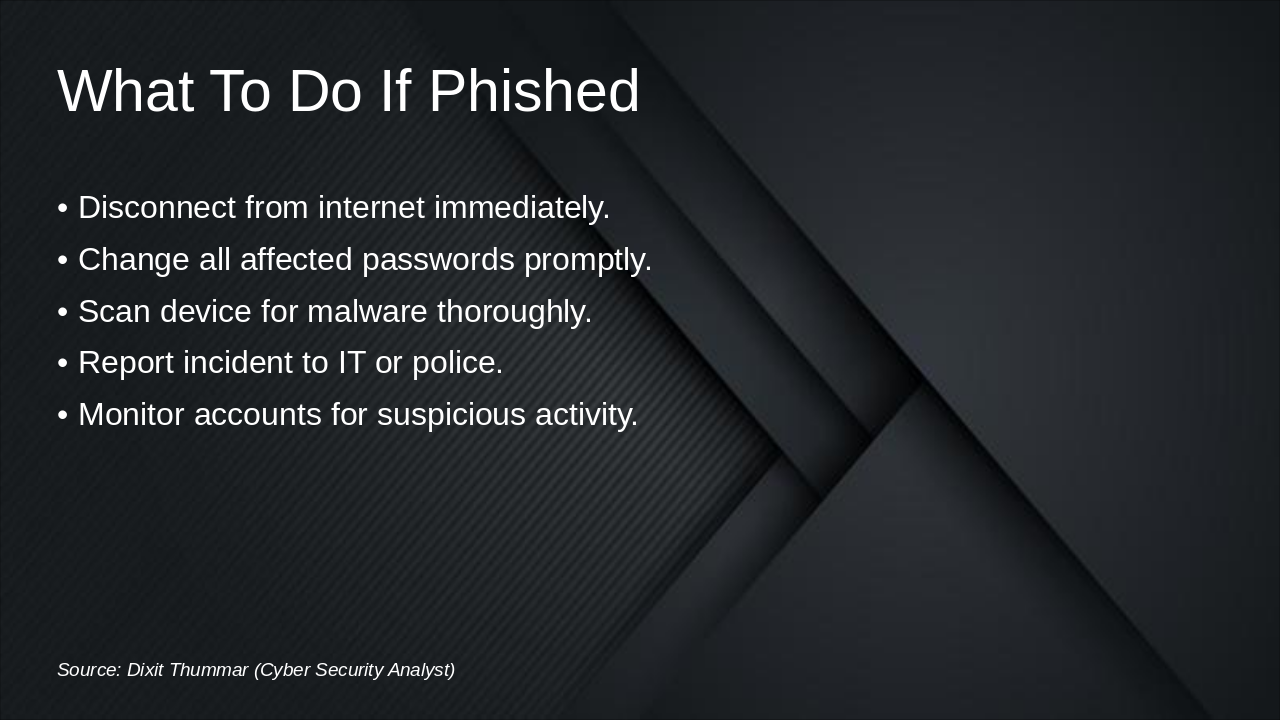 What To Do If Phished

• Disconnect from internet immediately.
• Change all affected passwords promptly.
• Scan device for malware thoroughly.
• Report incident to IT or police.
• Monitor accounts for suspicious activity.

Source: Dixit Thummar (Cyber Security Analyst)